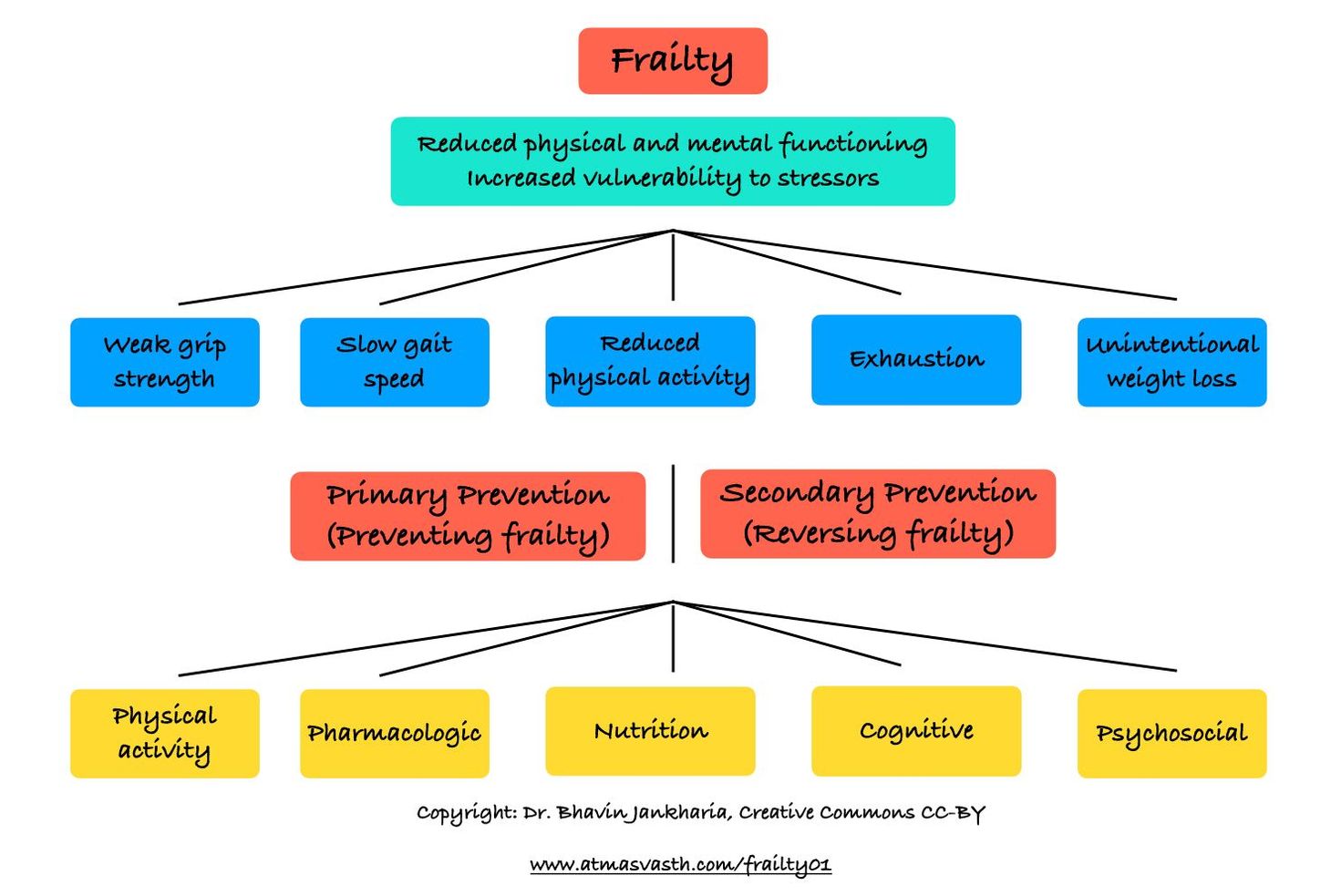 Frailty

Reduced physical and mental functioning
Increased vulnerability to stressors

Weak grip strength

Slow gait speed

Reduced physical activity

Exhaustion

Unintentional weight loss

Primary Prevention
(Preventing frailty)

Secondary Prevention
(Reversing frailty)

Physical activity

Pharmacologic

Nutrition

Cognitive

Psychosocial

Copyright: Dr. Bhavin Jankharia, Creative Commons CC-BY

www.atmasvasth.com/frailty01